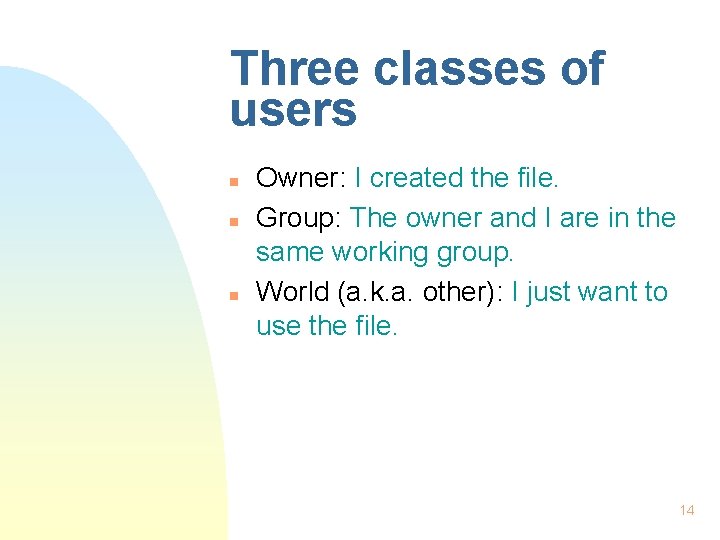 Three classes of users

- Owner: I created the file.
- Group: The owner and I are in the same working group.
- World (a.k.a. other): I just want to use the file.

14